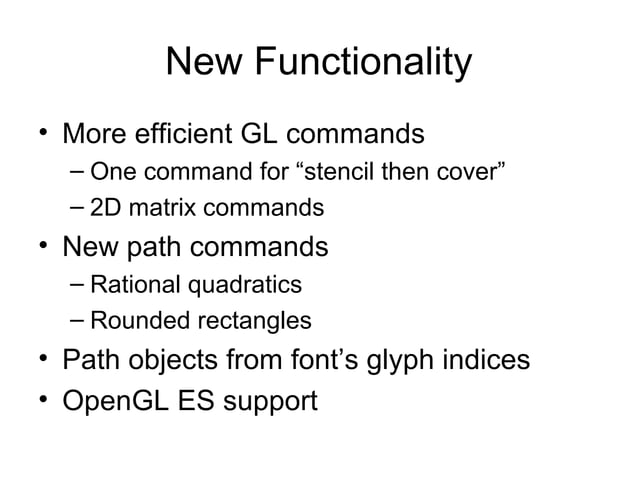 New Functionality

• More efficient GL commands
– One command for “stencil then cover”
– 2D matrix commands
• New path commands
– Rational quadratics
– Rounded rectangles
• Path objects from font’s glyph indices
• OpenGL ES support